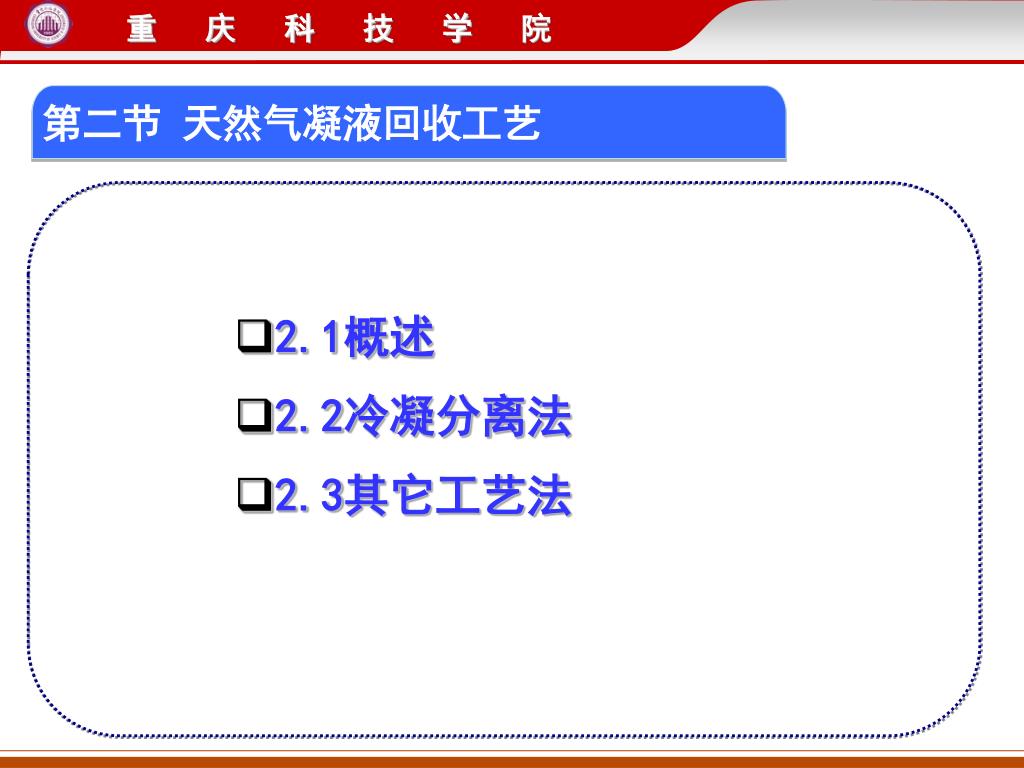 重 庆 科 技 学 院

第二节 天然气凝液回收工艺

❑2.1概述

❑2.2冷凝分离法

❑2.3其它工艺法